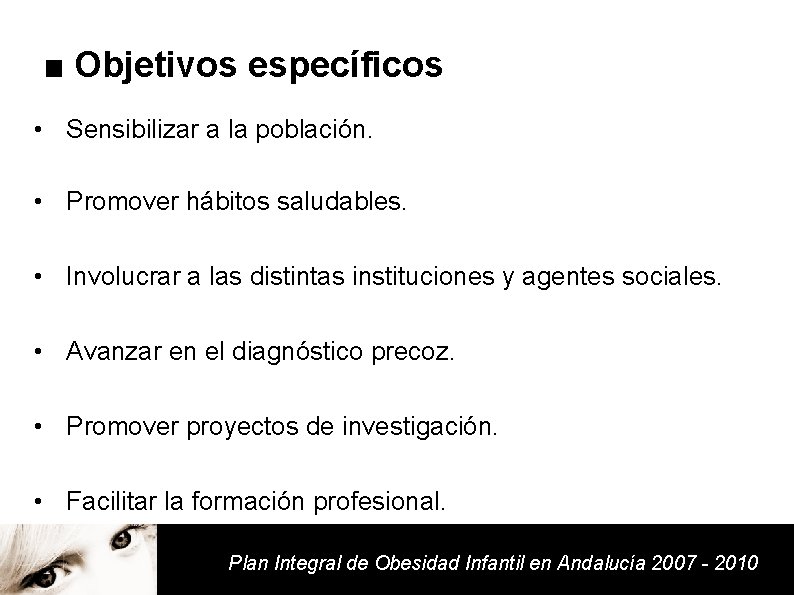 ■ Objetivos específicos

• Sensibilizar a la población.

• Promover hábitos saludables.

• Involucrar a las distintas instituciones y agentes sociales.

• Avanzar en el diagnóstico precoz.

• Promover proyectos de investigación.

• Facilitar la formación profesional.

Plan Integral de Obesidad Infantil en Andalucía 2007 - 2010